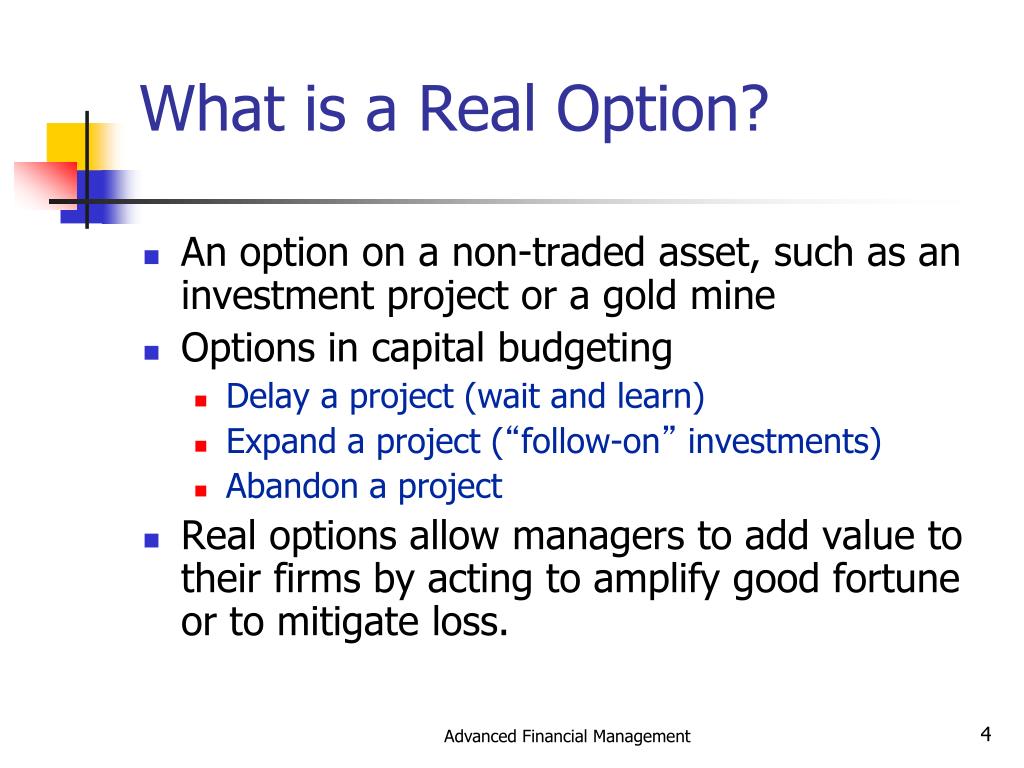 What is a Real Option?

- An option on a non-traded asset, such as an investment project or a gold mine
- Options in capital budgeting
  - Delay a project (wait and learn)
  - Expand a project (“follow-on” investments)
  - Abandon a project
- Real options allow managers to add value to their firms by acting to amplify good fortune or to mitigate loss.

Advanced Financial Management

4